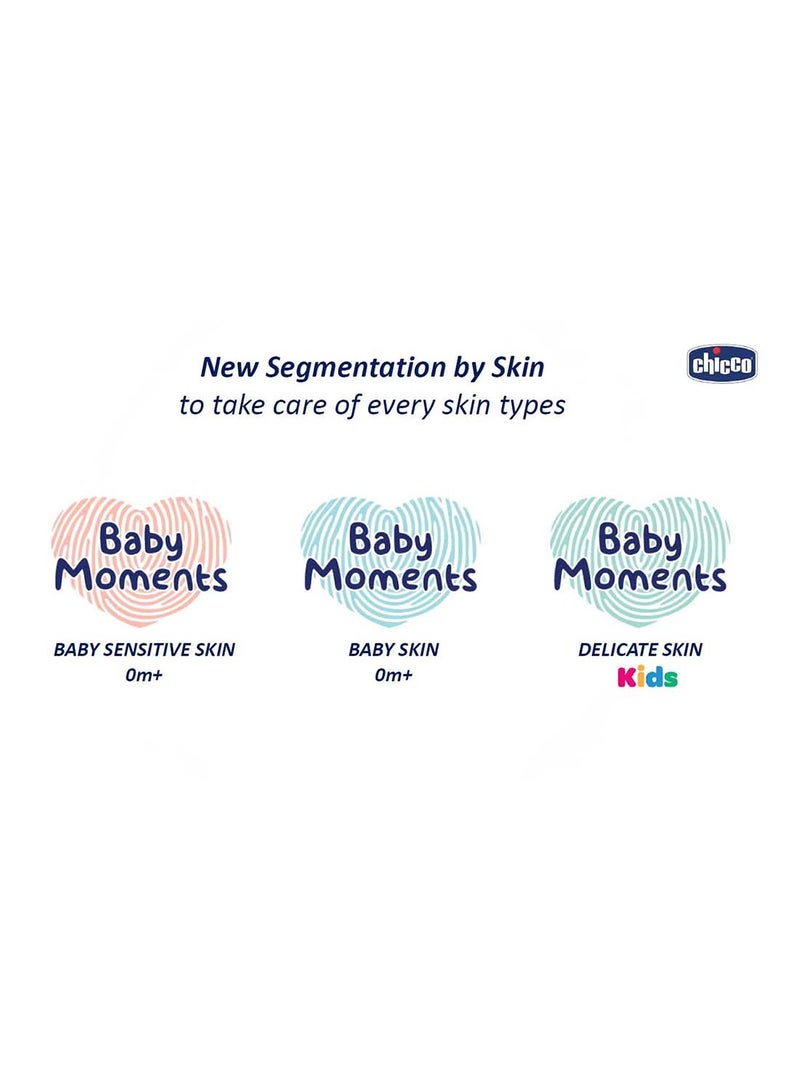 New Segmentation by Skin
to take care of every skin types

chicco

Baby Moments
BABY SENSITIVE SKIN
0m+

Baby Moments
BABY SKIN
0m+

Baby Moments
DELICATE SKIN
Kids